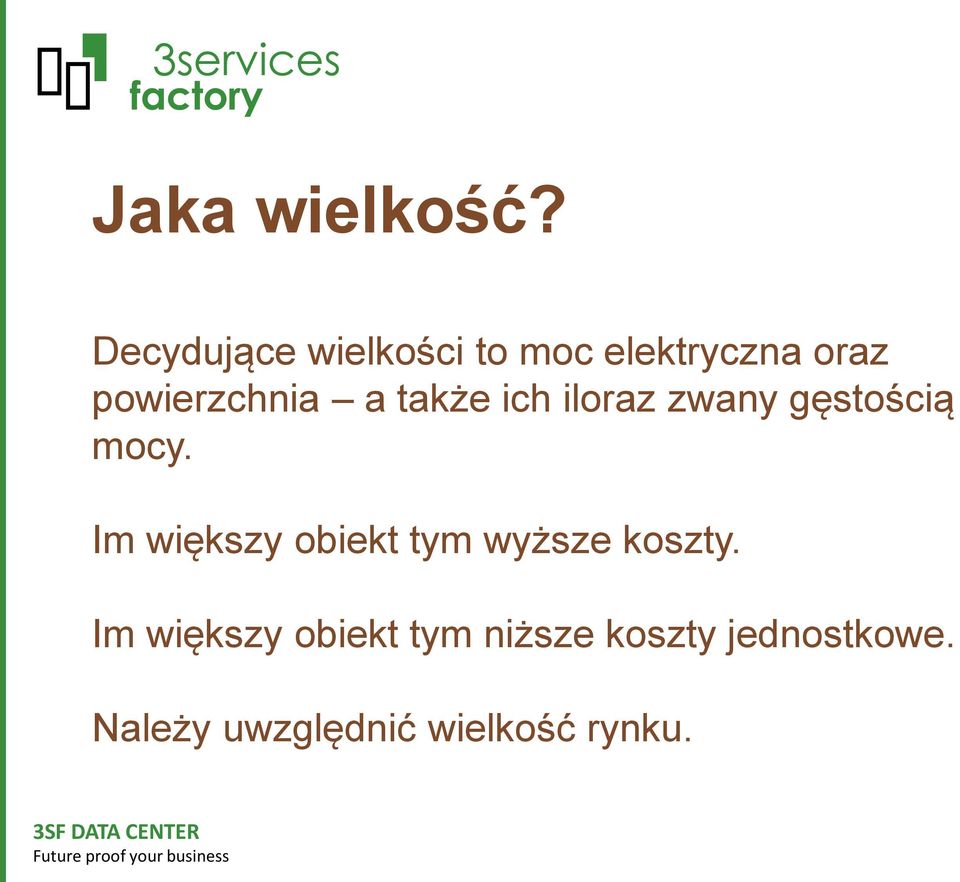 3services
factory

Jaka wielkość?

Decydujące wielkości to moc elektryczna oraz powierzchnia – a także ich iloraz zwany gęstością mocy.

Im większy obiekt tym wyższe koszty.

Im większy obiekt tym niższe koszty jednostkowe.

Należy uwzględnić wielkość rynku.

3SF DATA CENTER
Future proof your business